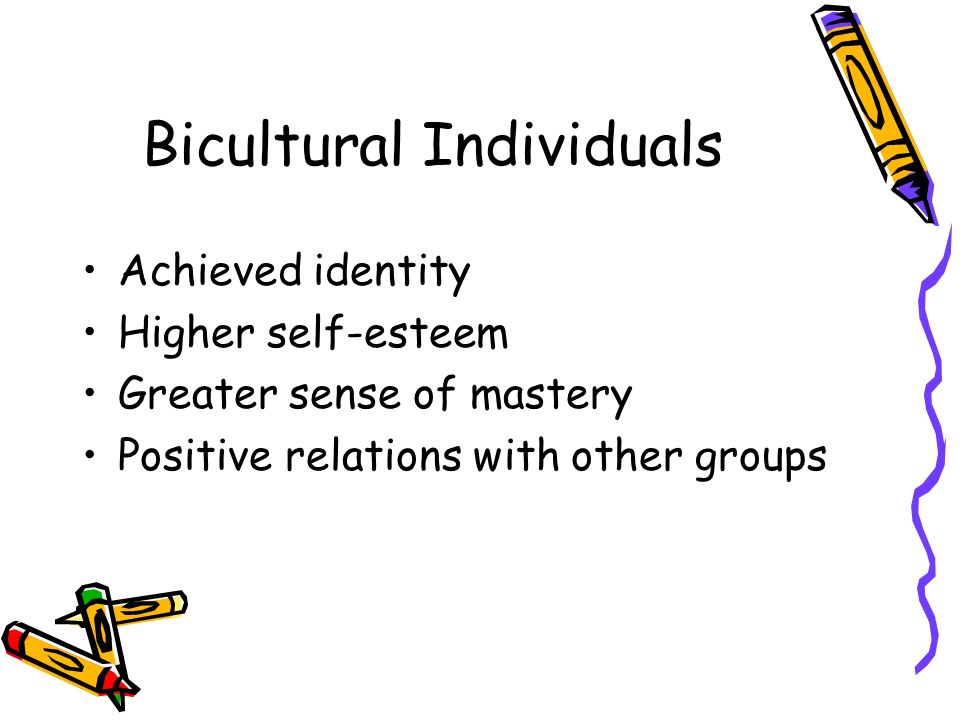 Bicultural Individuals

• Achieved identity
• Higher self-esteem
• Greater sense of mastery
• Positive relations with other groups